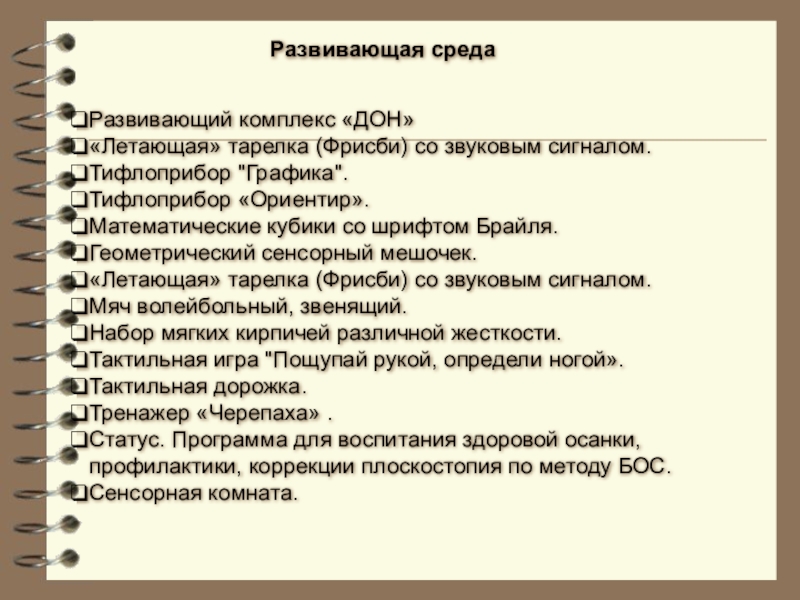 Развивающая среда

❑Развивающий комплекс «ДОН»
❑«Летающая» тарелка (Фрисби) со звуковым сигналом.
❑Тифлоприбор "Графика".
❑Тифлоприбор «Ориентир».
❑Математические кубики со шрифтом Брайля.
❑Геометрический сенсорный мешочек.
❑«Летающая» тарелка (Фрисби) со звуковым сигналом.
❑Мяч волейбольный, звенящий.
❑Набор мягких кирпичей различной жесткости.
❑Тактильная игра "Пощупай рукой, определи ногой».
❑Тактильная дорожка.
❑Тренажер «Черепаха» .
❑Статус. Программа для воспитания здоровой осанки, профилактики, коррекции плоскостопия по методу БОС.
❑Сенсорная комната.